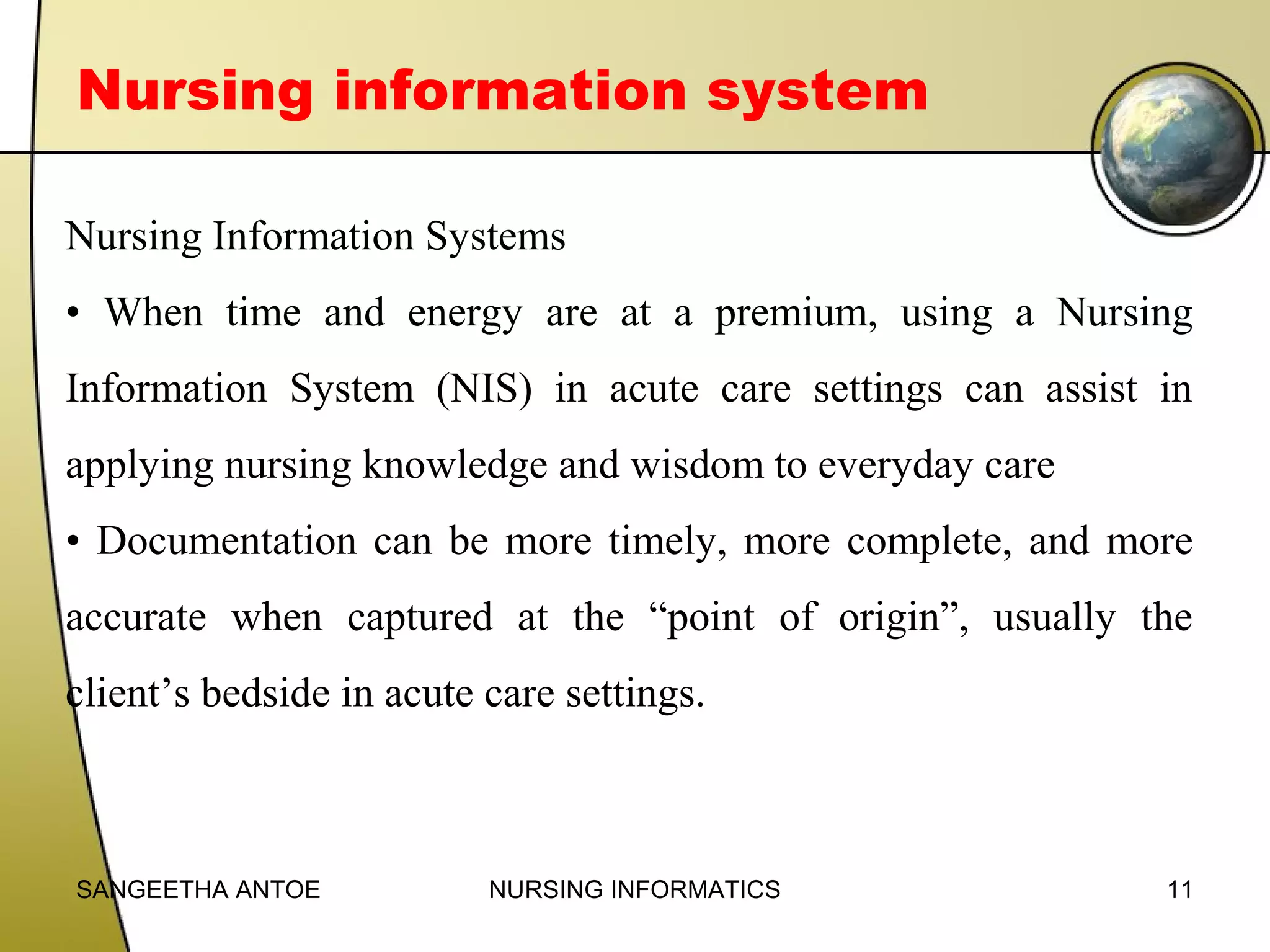 Nursing information system

Nursing Information Systems

• When time and energy are at a premium, using a Nursing Information System (NIS) in acute care settings can assist in applying nursing knowledge and wisdom to everyday care

• Documentation can be more timely, more complete, and more accurate when captured at the “point of origin”, usually the client’s bedside in acute care settings.

SANGEETHA ANTOE NURSING INFORMATICS 11